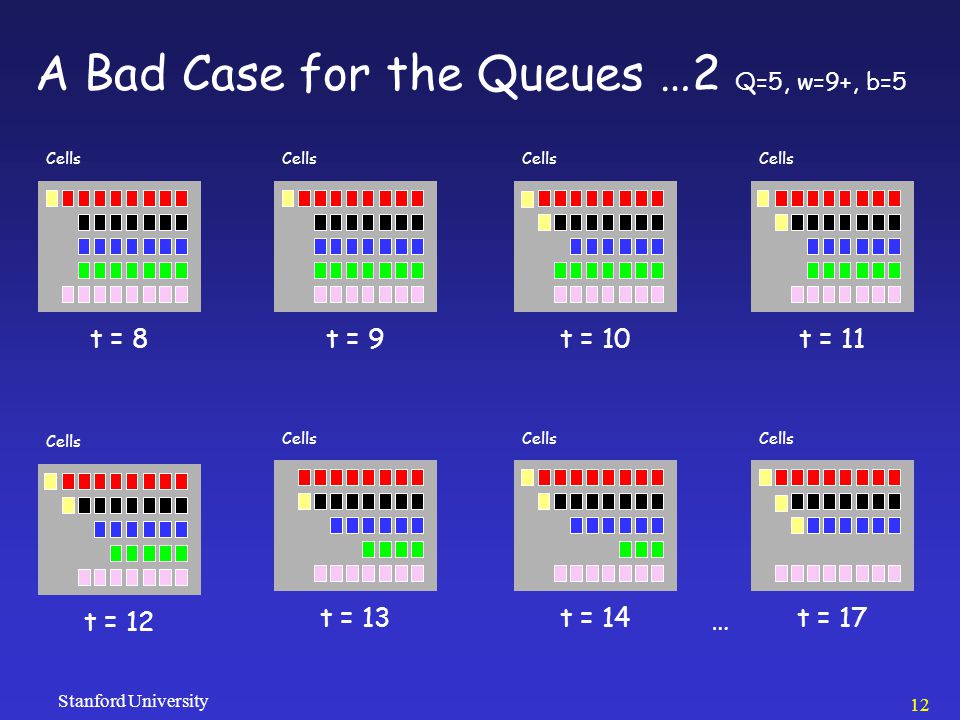 A Bad Case for the Queues ...2 Q=5, w=9+, b=5

Cells

t = 8

Cells

t = 9

Cells

t = 10

Cells

t = 11

Cells

t = 12

Cells

t = 13

Cells

t = 14

...

Cells

t = 17

Stanford University

12